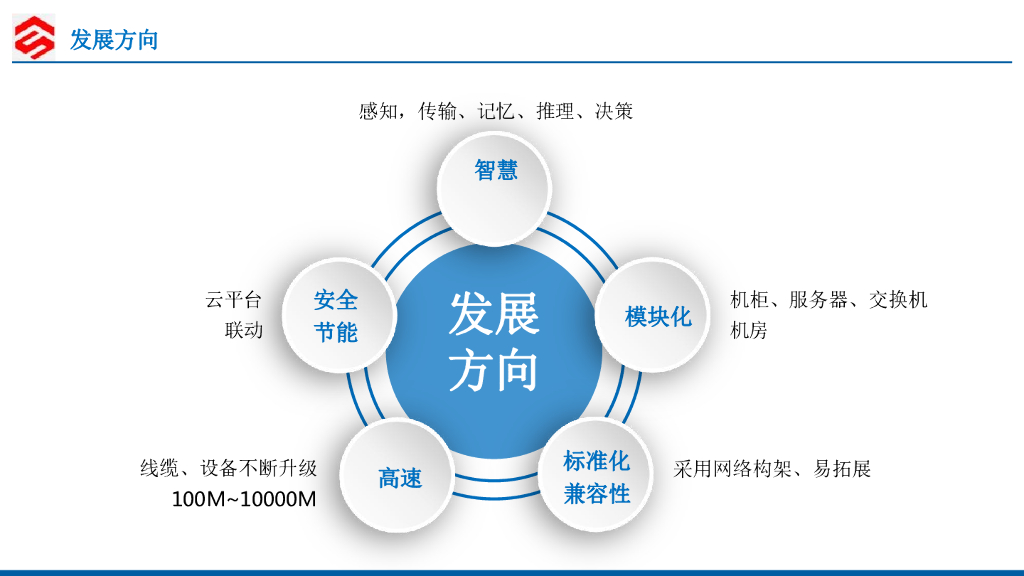 发展方向

感知，传输、记忆、推理、决策

智慧

云平台
联动

安全
节能

发展
方向

模块化

机柜、服务器、交换机
机房

线缆、设备不断升级
100M~10000M

高速

标准化
兼容性

采用网络构架、易拓展